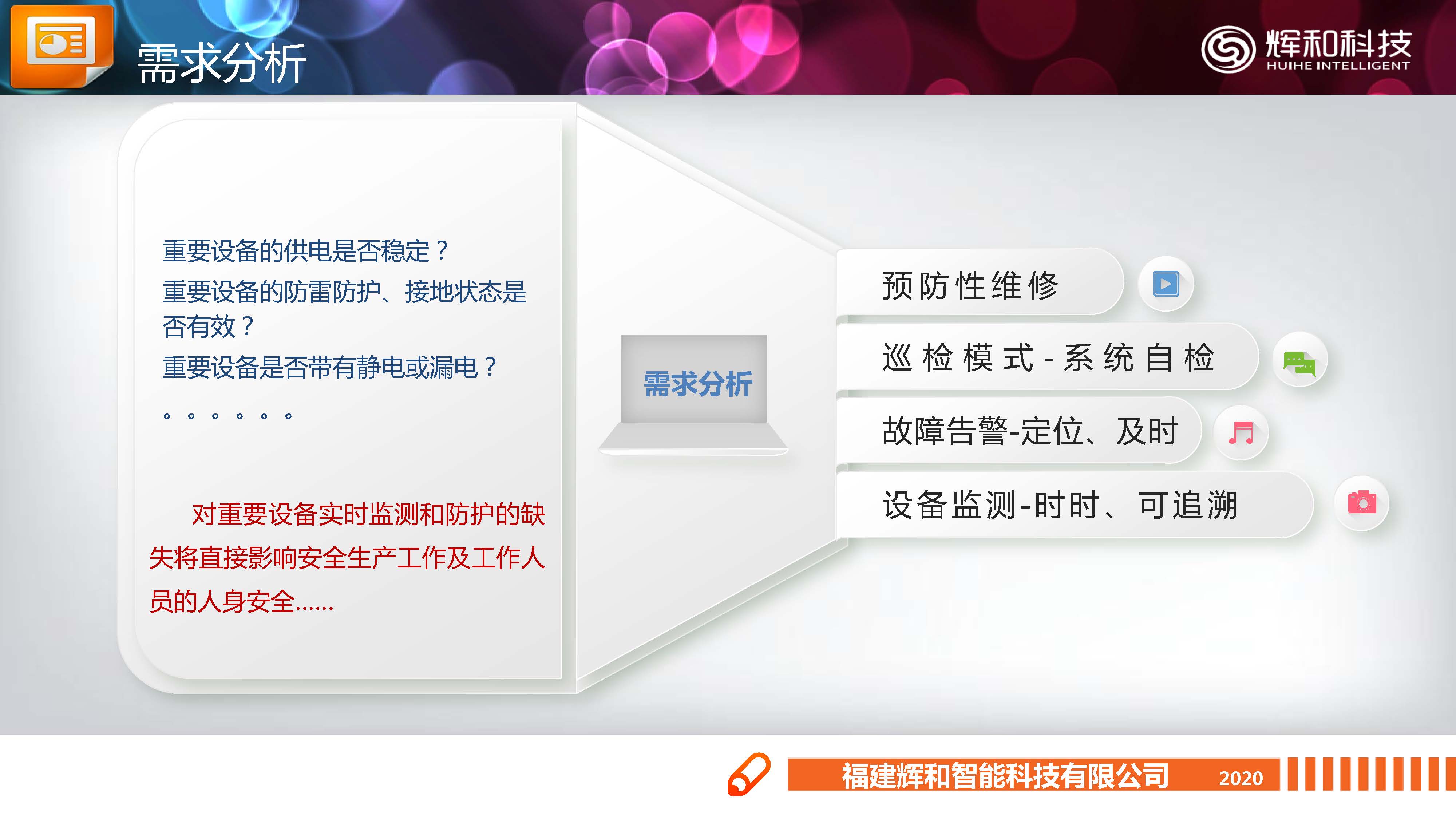 需求分析

辉和科技
HUIHE INTELLIGENT

重要设备的供电是否稳定？
重要设备的防雷防护、接地状态是否有效？
重要设备是否带有静电或漏电？
。。。。。。

对重要设备实时监测和防护的缺失将直接影响安全生产工作及工作人员的人身安全......

需求分析

预防性维修
巡检模式-系统自检
故障告警-定位、及时
设备监测-时时、可追溯

福建辉和智能科技有限公司 2020